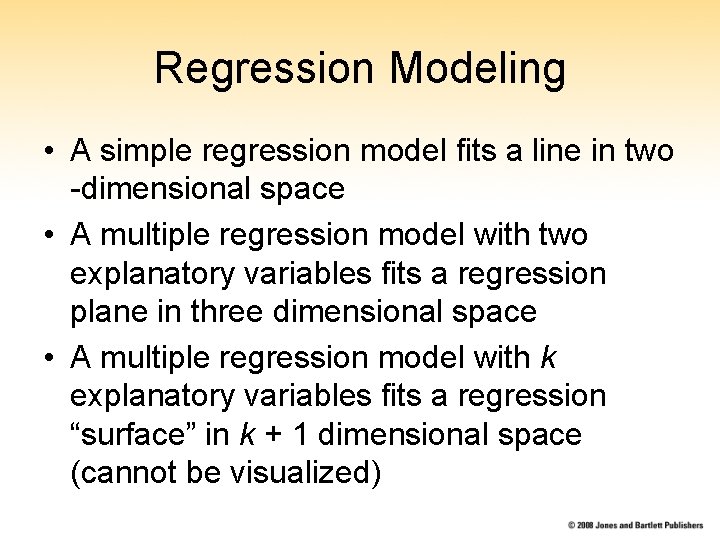 Regression Modeling

• A simple regression model fits a line in two -dimensional space

• A multiple regression model with two explanatory variables fits a regression plane in three dimensional space

• A multiple regression model with $k$ explanatory variables fits a regression "surface" in $k + 1$ dimensional space (cannot be visualized)

© 2008 Jones and Bartlett Publishers